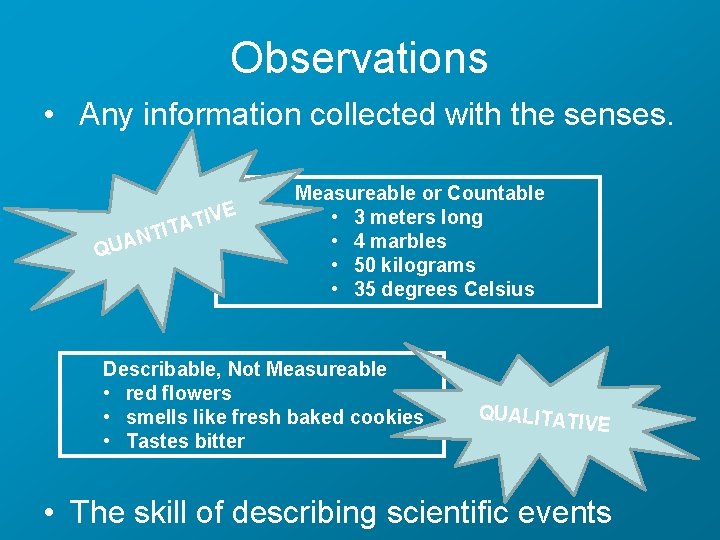 Observations

• Any information collected with the senses.

QUANTITATIVE

Measureable or Countable
• 3 meters long
• 4 marbles
• 50 kilograms
• 35 degrees Celsius

Describable, Not Measureable
• red flowers
• smells like fresh baked cookies
• Tastes bitter

QUALITATIVE

• The skill of describing scientific events